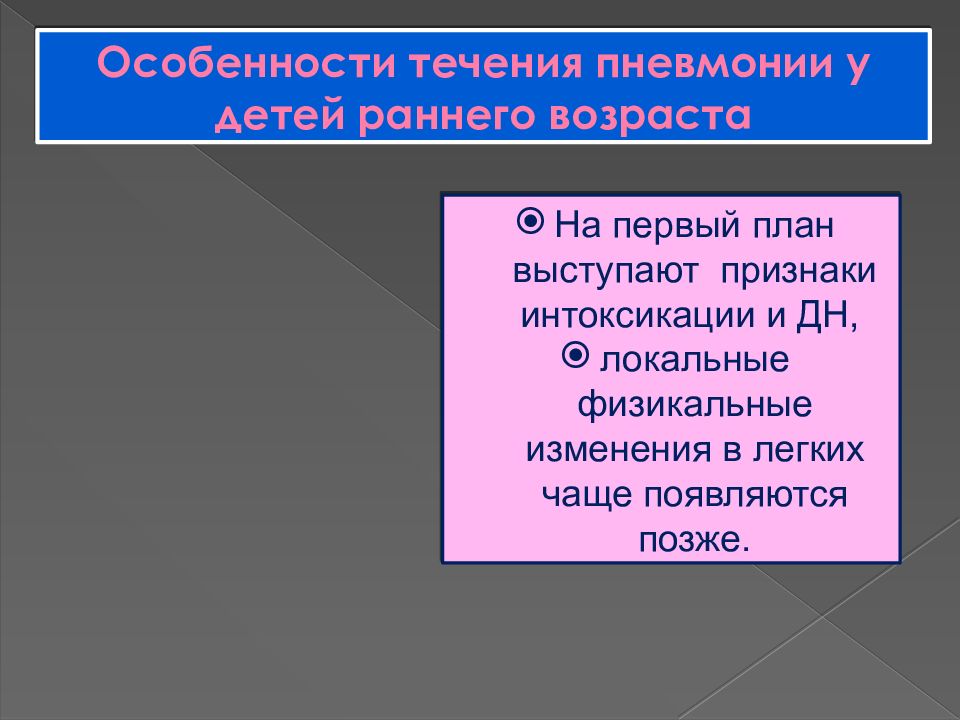 Особенности течения пневмонии у детей раннего возраста

На первый план выступают признаки интоксикации и ДН,

локальные физикальные изменения в легких чаще появляются позже.